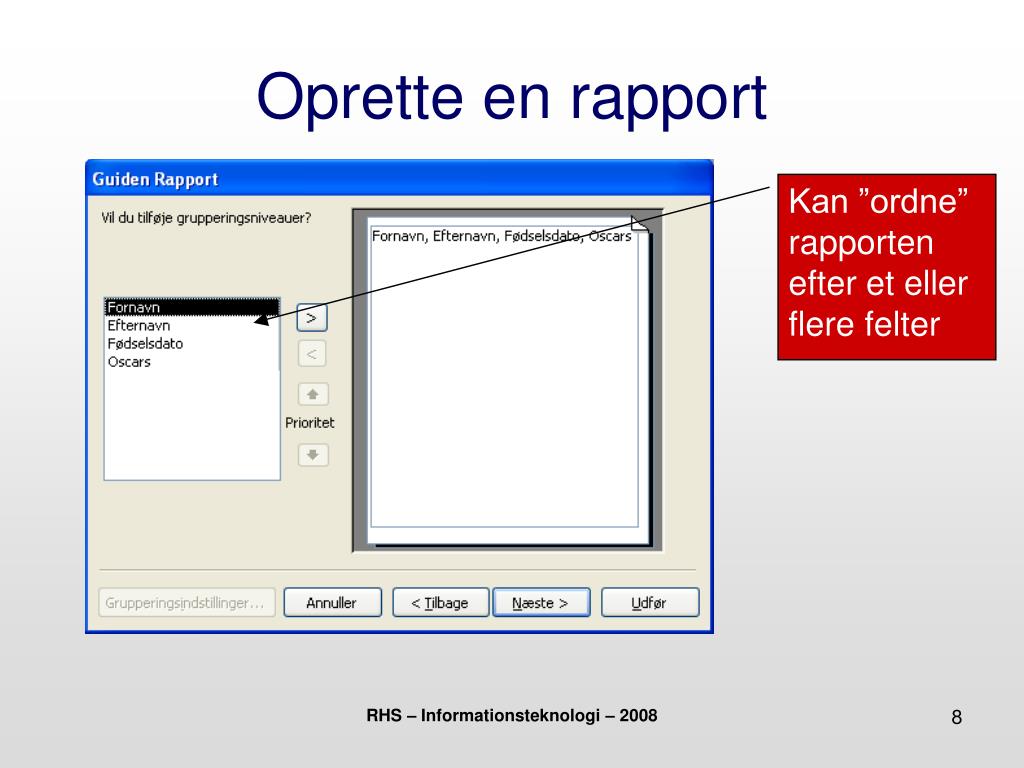 Oprette en rapport

Guiden Rapport

Vil du tilføje grupperingsniveauer?

Fornavn
Efternavn
Fødselsdato
Oscars

>

<

Prioritet

Fornavn, Efternavn, Fødselsdato, Oscars

Grupperingsindstillinger...

Annuller

< Tilbage

Næste >

Udfør

Kan ”ordne” rapporten efter et eller flere felter

RHS – Informationsteknologi – 2008

8